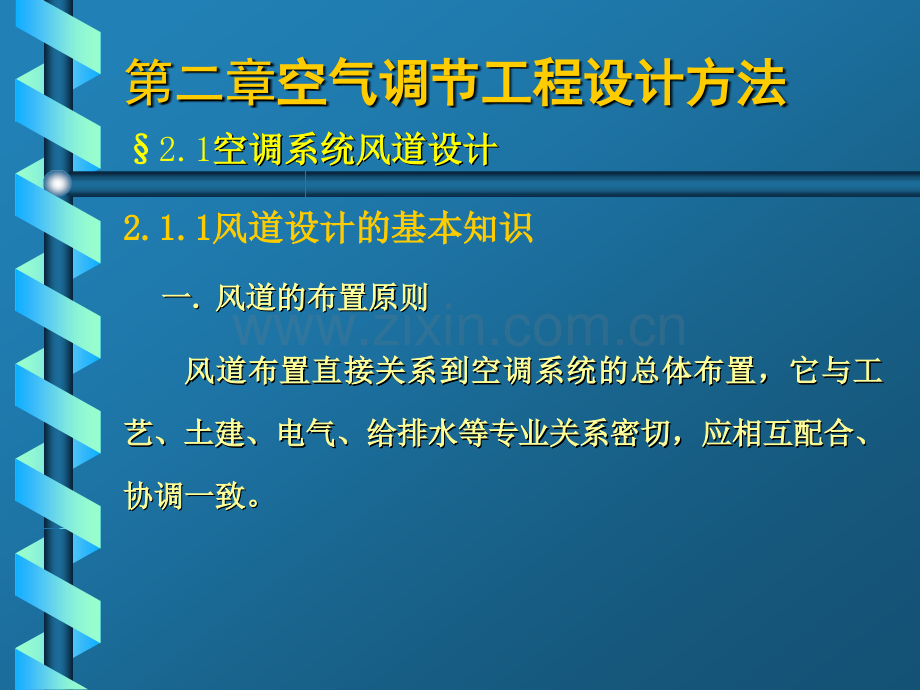 第二章空气调节工程设计方法

§2.1空调系统风道设计

2.1.1风道设计的基本知识

一. 风道的布置原则

www.zixin.com.cn

风道布置直接关系到空调系统的总体布置，它与工艺、土建、电气、给排水等专业关系密切，应相互配合、协调一致。